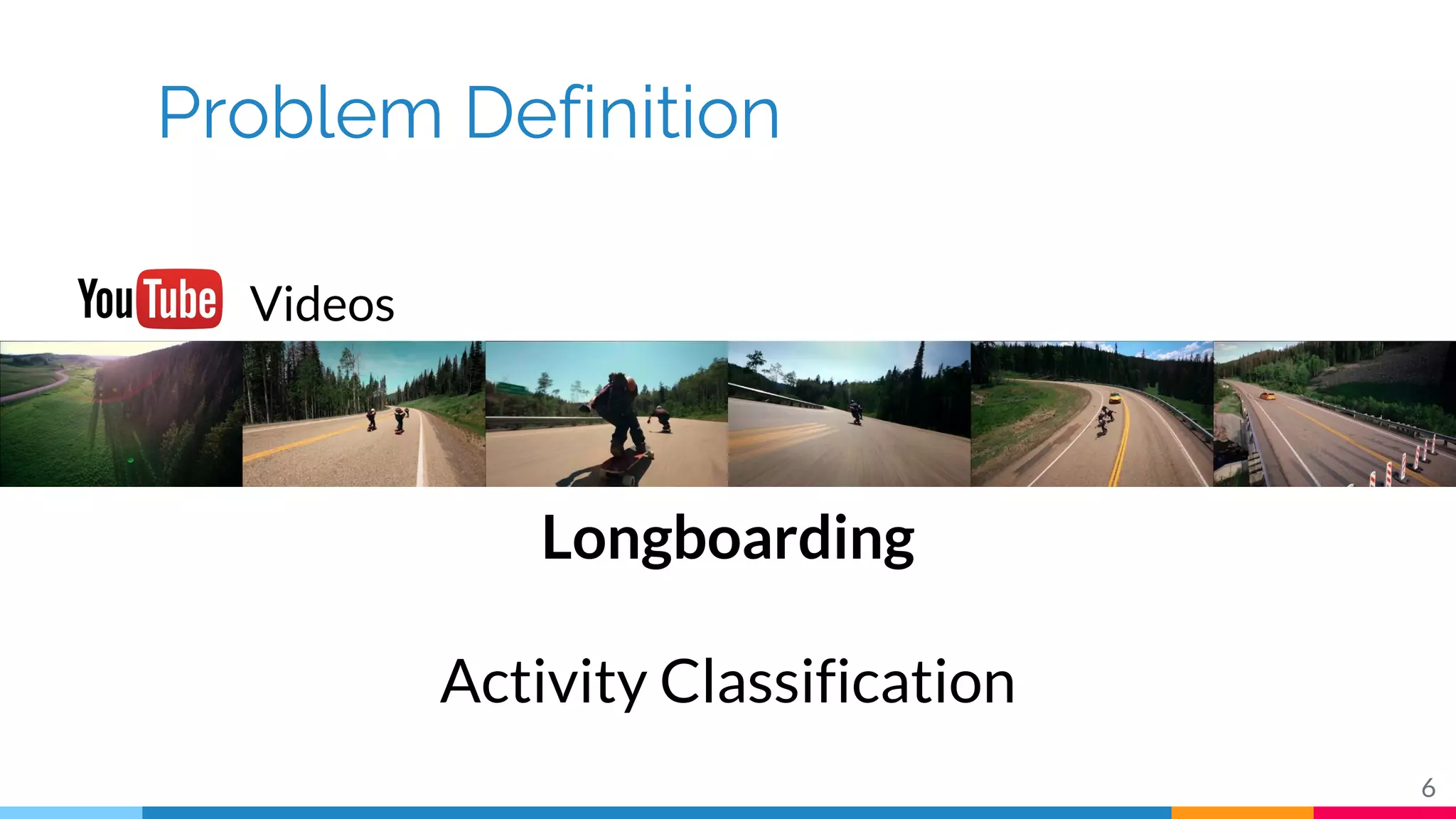 Problem Definition

YouTube Videos

Longboarding

Activity Classification

6